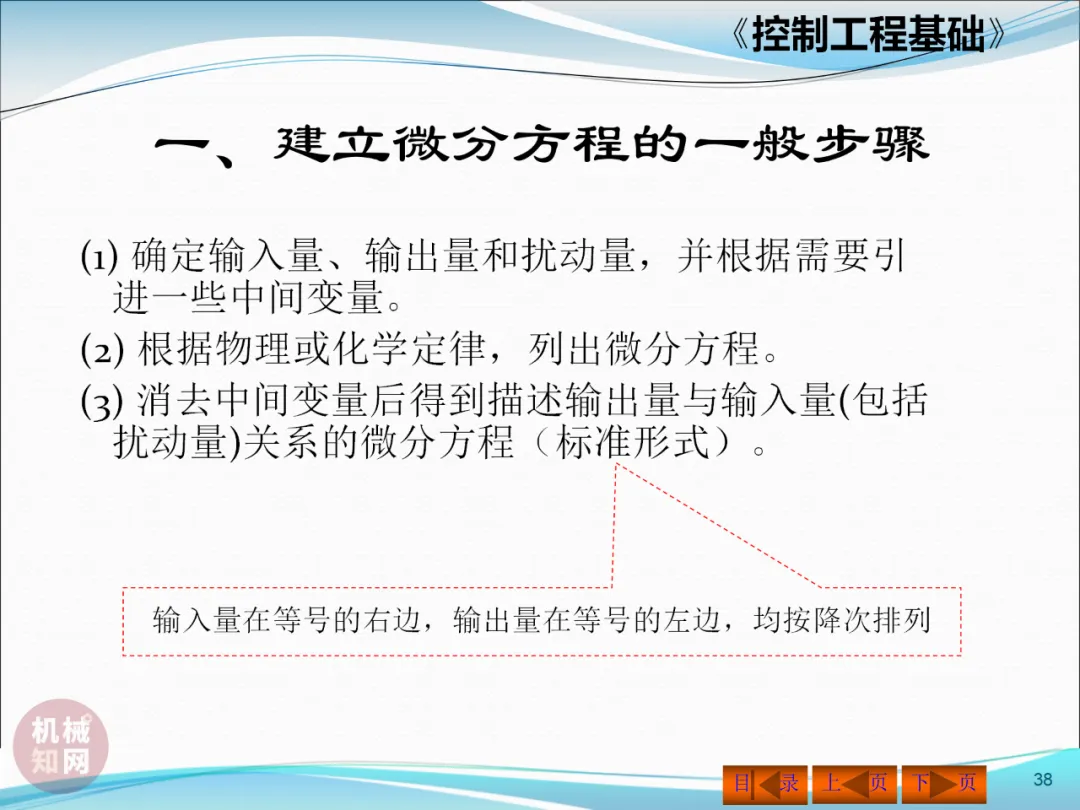 《控制工程基础》

一、建立微分方程的一般步骤

(1) 确定输入量、输出量和扰动量，并根据需要引进一些中间变量。

(2) 根据物理或化学定律，列出微分方程。

(3) 消去中间变量后得到描述输出量与输入量(包括扰动量)关系的微分方程（标准形式）。

输入量在等号的右边，输出量在等号的左边，均按降次排列

机械知网

目录 上页 下页

38